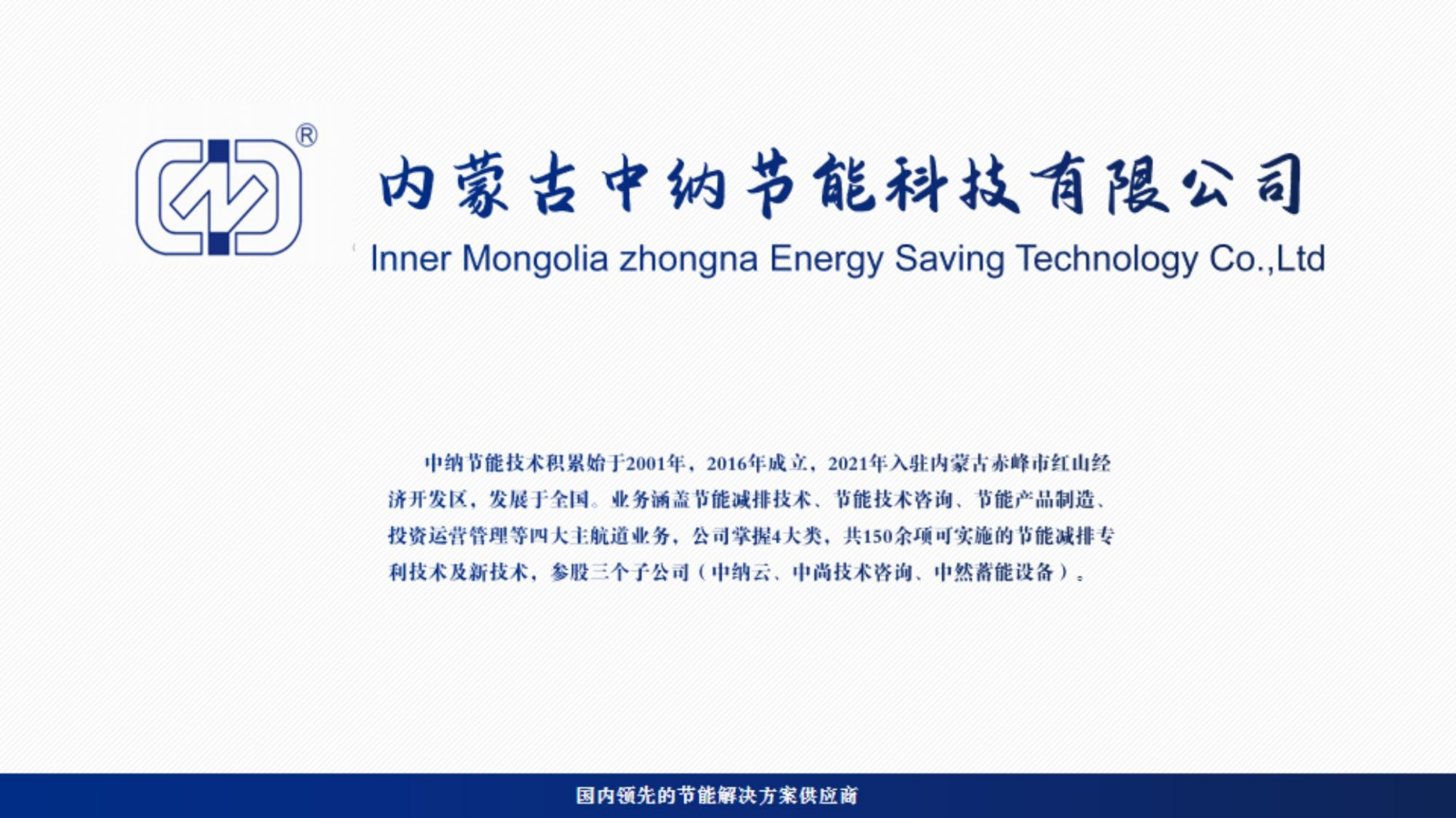 ®

内蒙古中纳节能科技有限公司

Inner Mongolia zhongna Energy Saving Technology Co.,Ltd

中纳节能技术积累始于2001年，2016年成立，2021年入驻内蒙古赤峰市红山经济开发区，发展于全国。业务涵盖节能减排技术、节能技术咨询、节能产品制造、投资运营管理等四大主航道业务，公司掌握4大类，共150余项可实施的节能减排专利技术及新技术，参股三个子公司（中纳云、中尚技术咨询、中然蓄能设备）。

国内领先的节能解决方案供应商